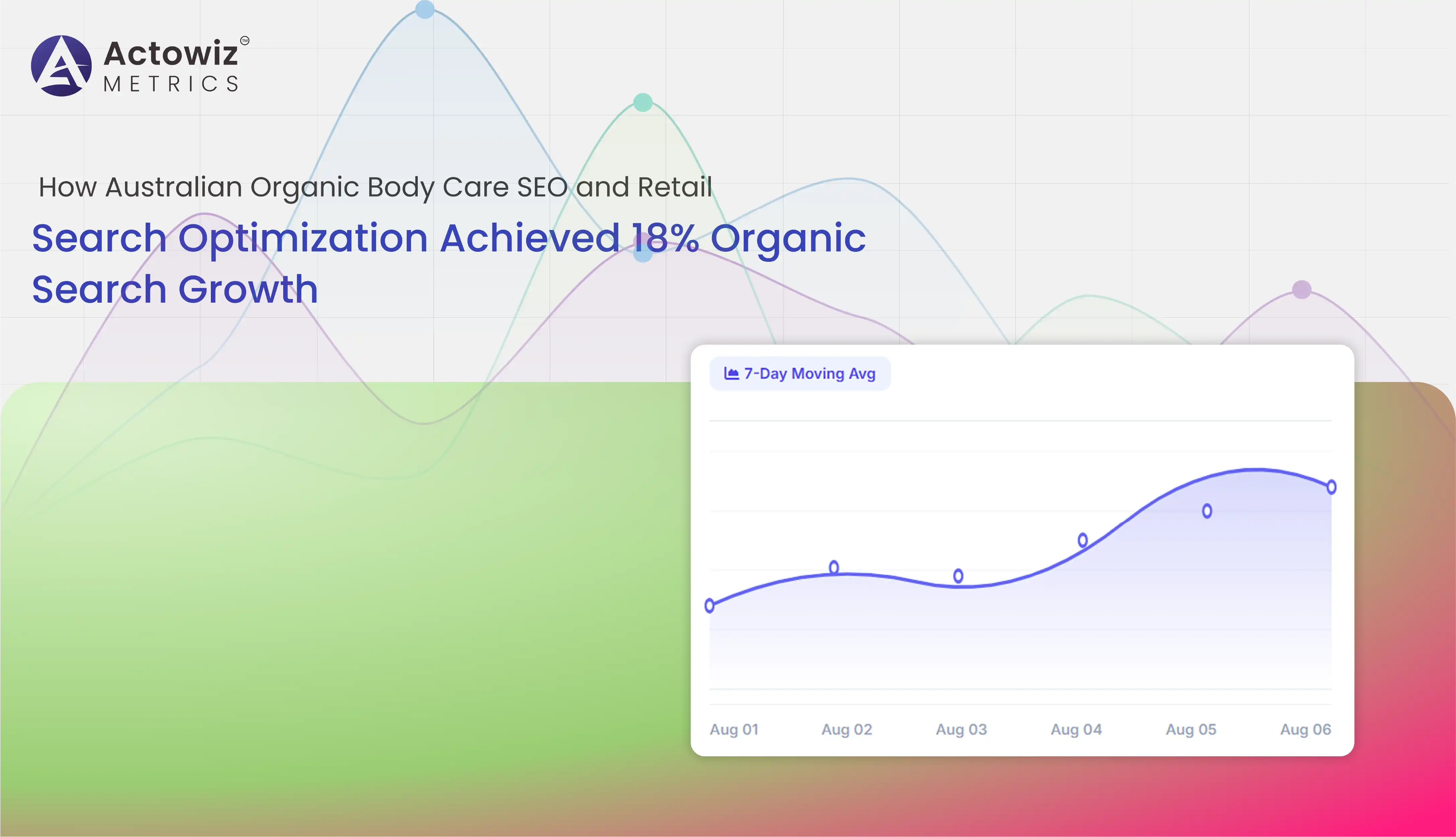 Actowiz™
METRICS

How Australian Organic Body Care SEO and Retail

Search Optimization Achieved 18% Organic Search Growth

7-Day Moving Avg

Aug 01
Aug 02
Aug 03
Aug 04
Aug 05
Aug 06